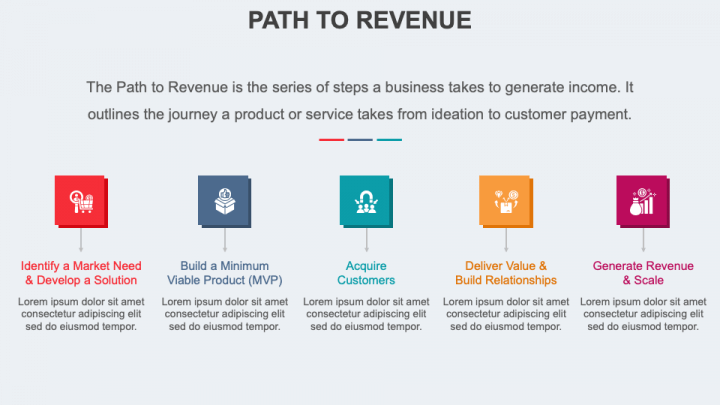 PATH TO REVENUE

The Path to Revenue is the series of steps a business takes to generate income. It outlines the journey a product or service takes from ideation to customer payment.

Identify a Market Need & Develop a Solution

Lorem ipsum dolor sit amet consectetur adipiscing elit sed do eiusmod tempor.

Build a Minimum Viable Product (MVP)

Lorem ipsum dolor sit amet consectetur adipiscing elit sed do eiusmod tempor.

Acquire Customers

Lorem ipsum dolor sit amet consectetur adipiscing elit sed do eiusmod tempor.

Deliver Value & Build Relationships

Lorem ipsum dolor sit amet consectetur adipiscing elit sed do eiusmod tempor.

Generate Revenue & Scale

Lorem ipsum dolor sit amet consectetur adipiscing elit sed do eiusmod tempor.